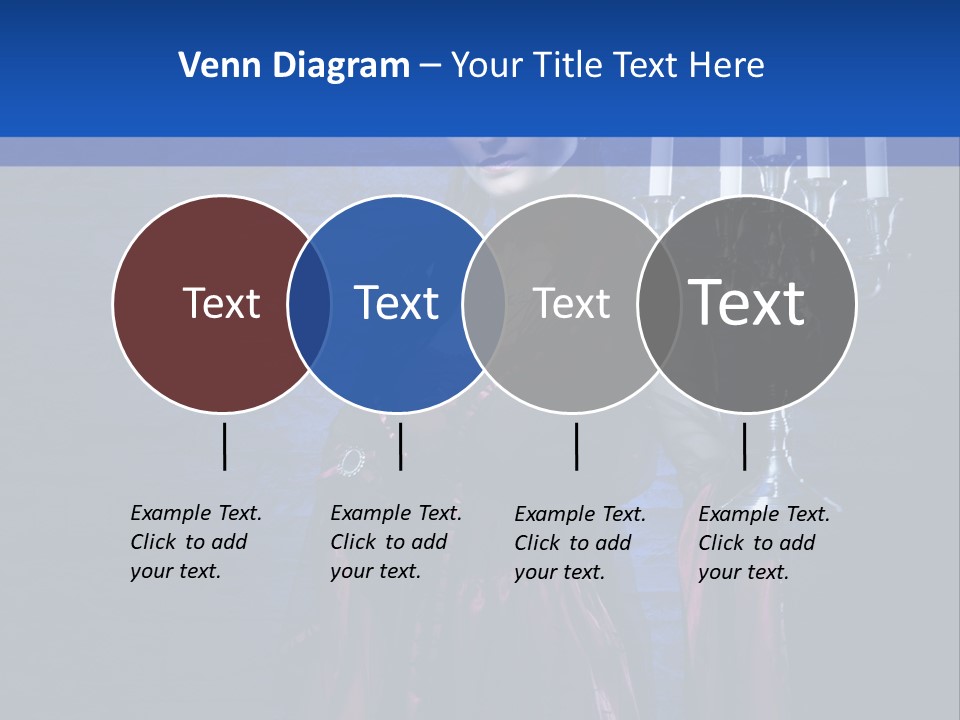 Venn Diagram – Your Title Text Here

Text

Text

Text

Text

Example Text. Click to add your text.

Example Text. Click to add your text.

Example Text. Click to add your text.

Example Text. Click to add your text.